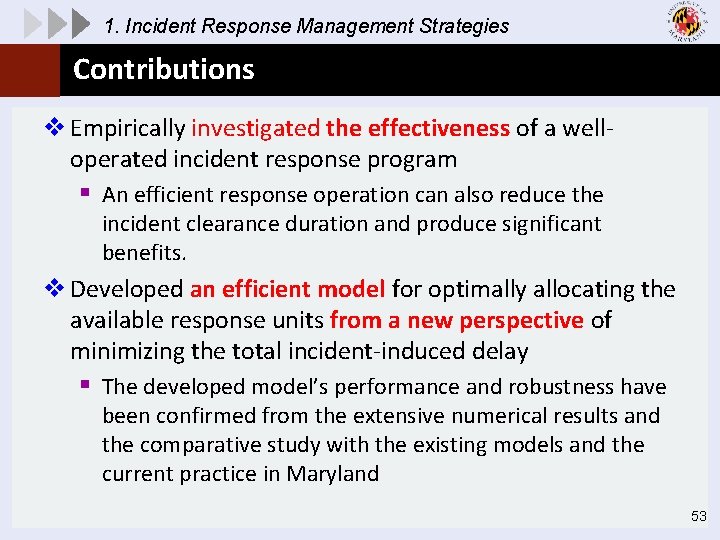 1. Incident Response Management Strategies

UNIVERSITY OF MARYLAND

Contributions

❖ Empirically investigated the effectiveness of a well-operated incident response program

▪ An efficient response operation can also reduce the incident clearance duration and produce significant benefits.

❖ Developed an efficient model for optimally allocating the available response units from a new perspective of minimizing the total incident-induced delay

▪ The developed model's performance and robustness have been confirmed from the extensive numerical results and the comparative study with the existing models and the current practice in Maryland

53